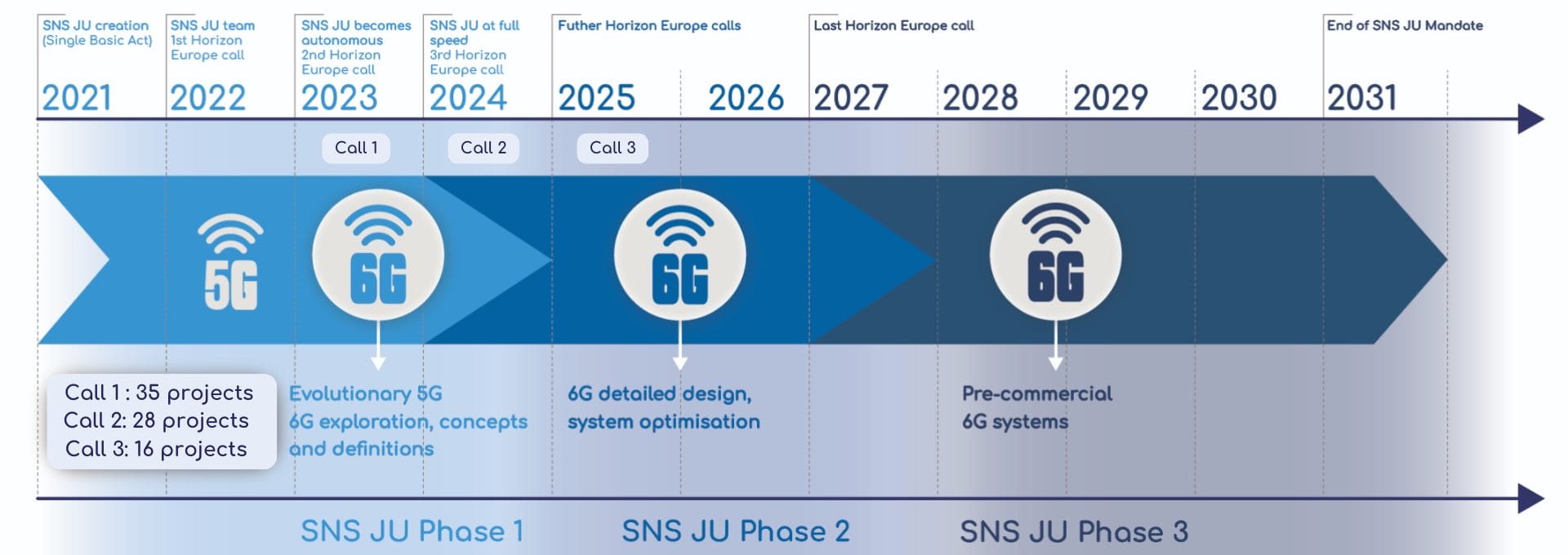 SNS JU creation (Single Basic Act)
2021

SNS JU team 1st Horizon Europe call
2022

SNS JU becomes autonomous 2nd Horizon Europe call
2023

SNS JU at full speed 3rd Horizon Europe call
2024

Futher Horizon Europe calls
2025

2026

Last Horizon Europe call
2027

2028

2029

2030

End of SNS JU Mandate
2031

Call 1

Call 2

Call 3

5G

6G

6G

6G

Call 1 : 35 projects
Call 2: 28 projects
Call 3: 16 projects

Evolutionary 5G
6G exploration, concepts and definitions

6G detailed design, system optimisation

Pre-commercial 6G systems

SNS JU Phase 1

SNS JU Phase 2

SNS JU Phase 3